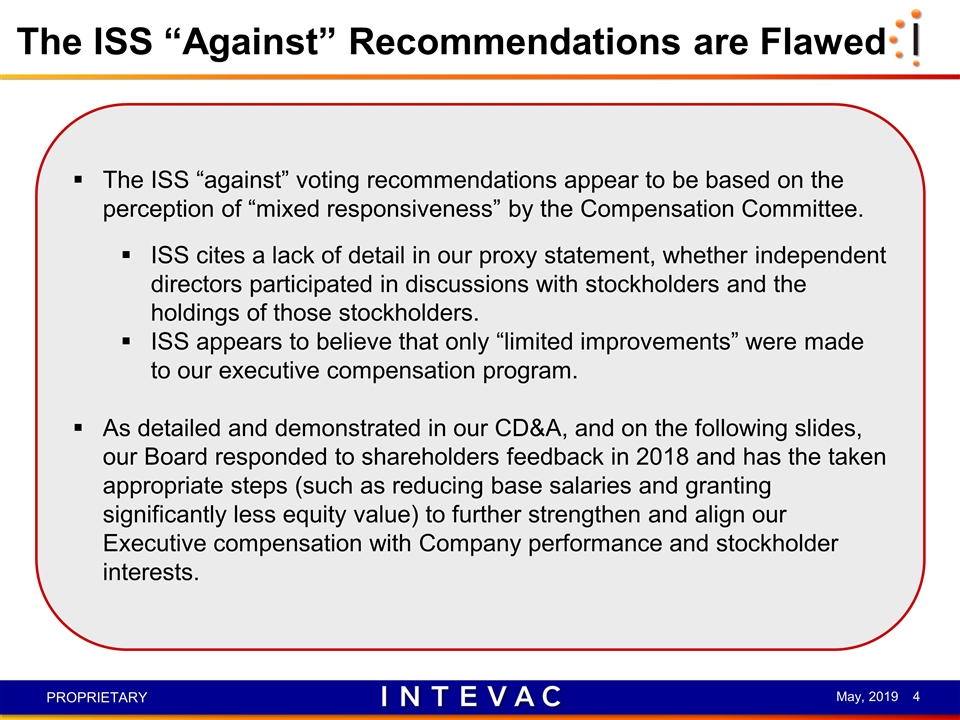 The ISS “Against” Recommendations are Flawed

▪ The ISS “against” voting recommendations appear to be based on the perception of “mixed responsiveness” by the Compensation Committee.

▪ ISS cites a lack of detail in our proxy statement, whether independent directors participated in discussions with stockholders and the holdings of those stockholders.
▪ ISS appears to believe that only “limited improvements” were made to our executive compensation program.

▪ As detailed and demonstrated in our CD&A, and on the following slides, our Board responded to shareholders feedback in 2018 and has the taken appropriate steps (such as reducing base salaries and granting significantly less equity value) to further strengthen and align our Executive compensation with Company performance and stockholder interests.

PROPRIETARY

INTEVAC

May, 2019 4